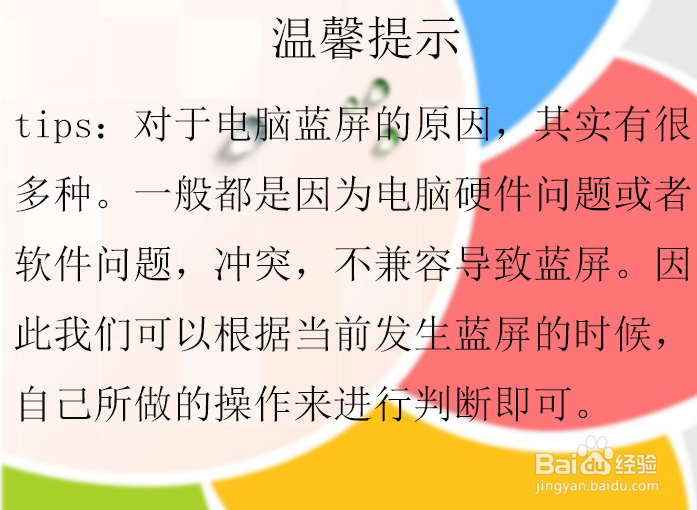 温馨提示

tips：对于电脑蓝屏的原因，其实有很多种。一般都是因为电脑硬件问题或者软件问题，冲突，不兼容导致蓝屏。因此我们可以根据当前发生蓝屏的时候，自己所做的操作来进行判断即可。

Baidu经验
jingyan.baidu.com